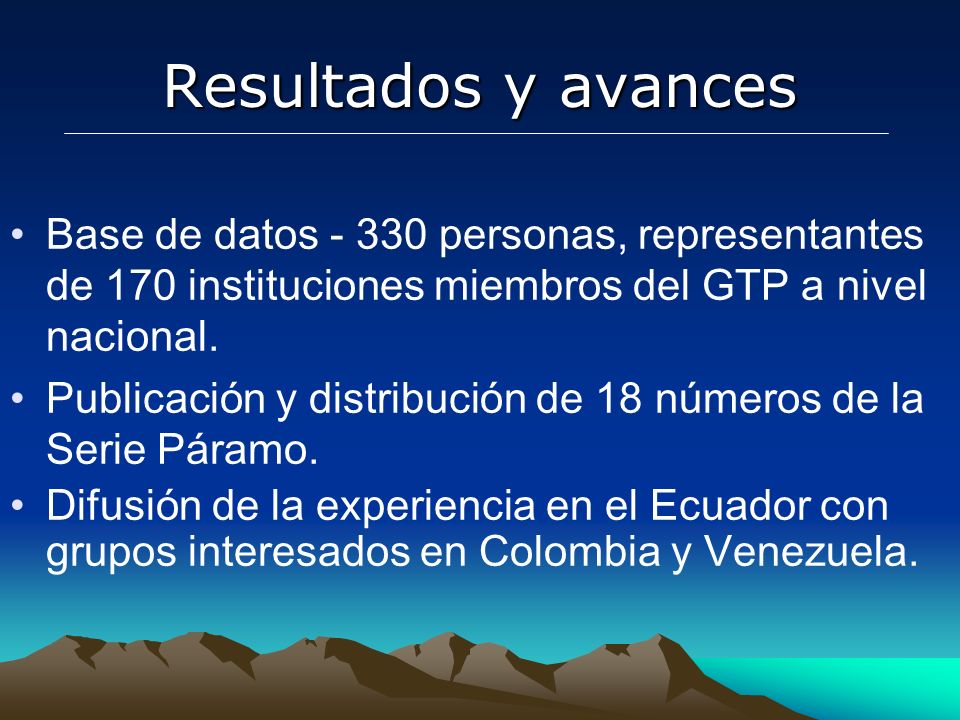 Resultados y avances

• Base de datos - 330 personas, representantes de 170 instituciones miembros del GTP a nivel nacional.

• Publicación y distribución de 18 números de la Serie Páramo.

• Difusión de la experiencia en el Ecuador con grupos interesados en Colombia y Venezuela.